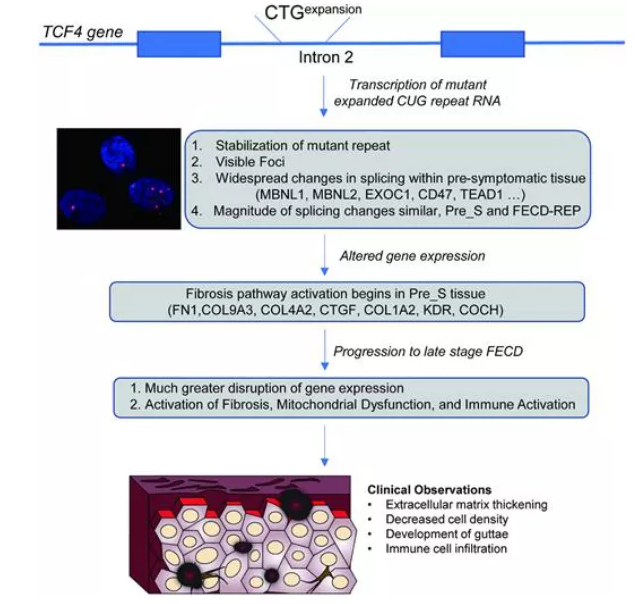 CTG$^{expansion}$

TCF4 gene

Intron 2

Transcription of mutant expanded CUG repeat RNA

1. Stabilization of mutant repeat
2. Visible Foci
3. Widespread changes in splicing within pre-symptomatic tissue (MBNL1, MBNL2, EXOC1, CD47, TEAD1 ...)
4. Magnitude of splicing changes similar, Pre_S and FECD-REP

Altered gene expression

Fibrosis pathway activation begins in Pre_S tissue (FN1,COL9A3, COL4A2, CTGF, COL1A2, KDR, COCH)

Progression to late stage FECD

1. Much greater disruption of gene expression
2. Activation of Fibrosis, Mitochondrial Dysfunction, and Immune Activation

Clinical Observations
• Extracellular matrix thickening
• Decreased cell density
• Development of guttae
• Immune cell infiltration